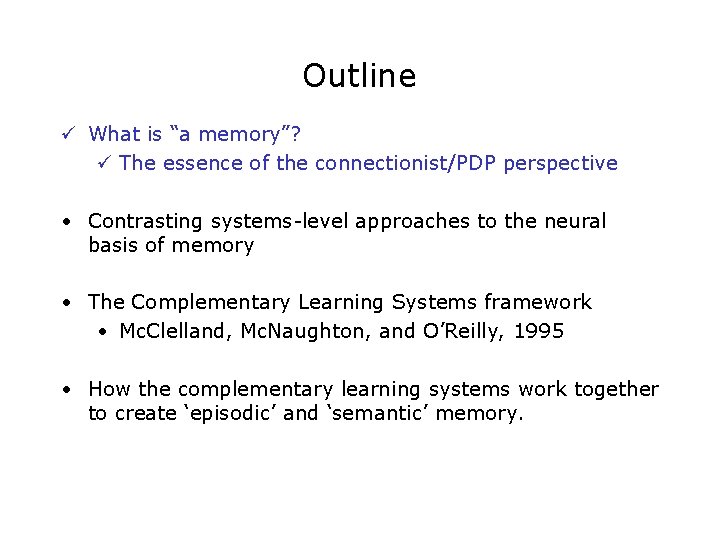 Outline

✓ What is “a memory”?
  ✓ The essence of the connectionist/PDP perspective

• Contrasting systems-level approaches to the neural basis of memory

• The Complementary Learning Systems framework
  • McClelland, McNaughton, and O’Reilly, 1995

• How the complementary learning systems work together to create ‘episodic’ and ‘semantic’ memory.